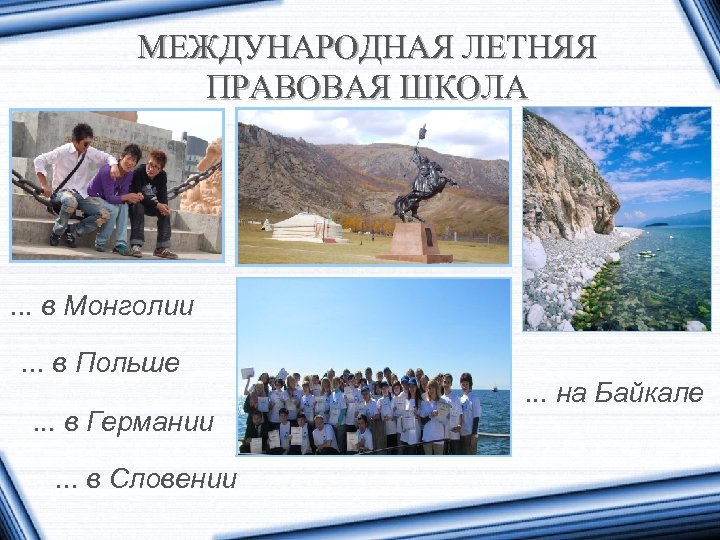 МЕЖДУНАРОДНАЯ ЛЕТНЯЯ ПРАВОВАЯ ШКОЛА

... в Монголии

... в Польше

... в Германии

... в Словении

... на Байкале